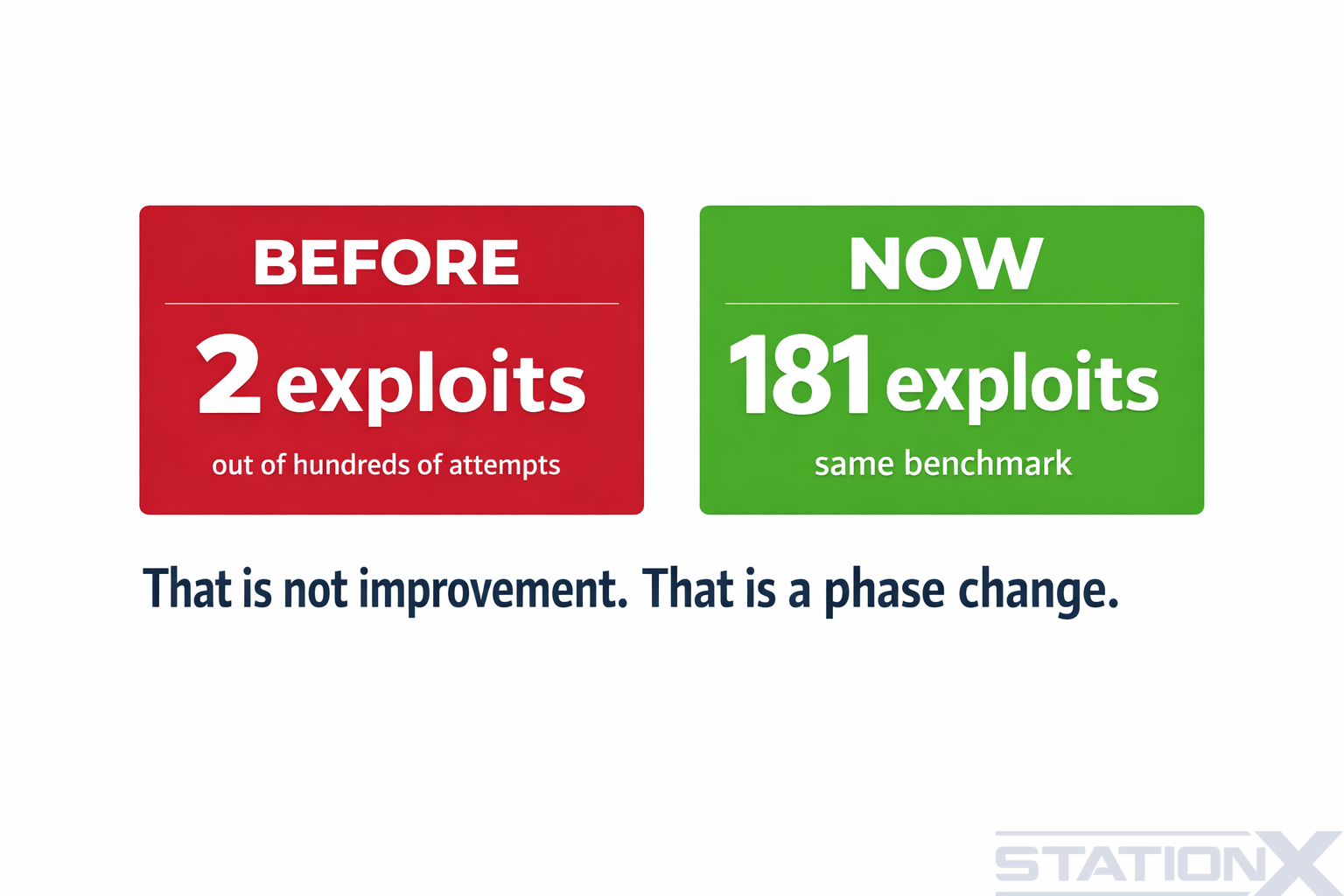 BEFORE

2 exploits

out of hundreds of attempts

NOW

181 exploits

same benchmark

That is not improvement. That is a phase change.

STATIONX